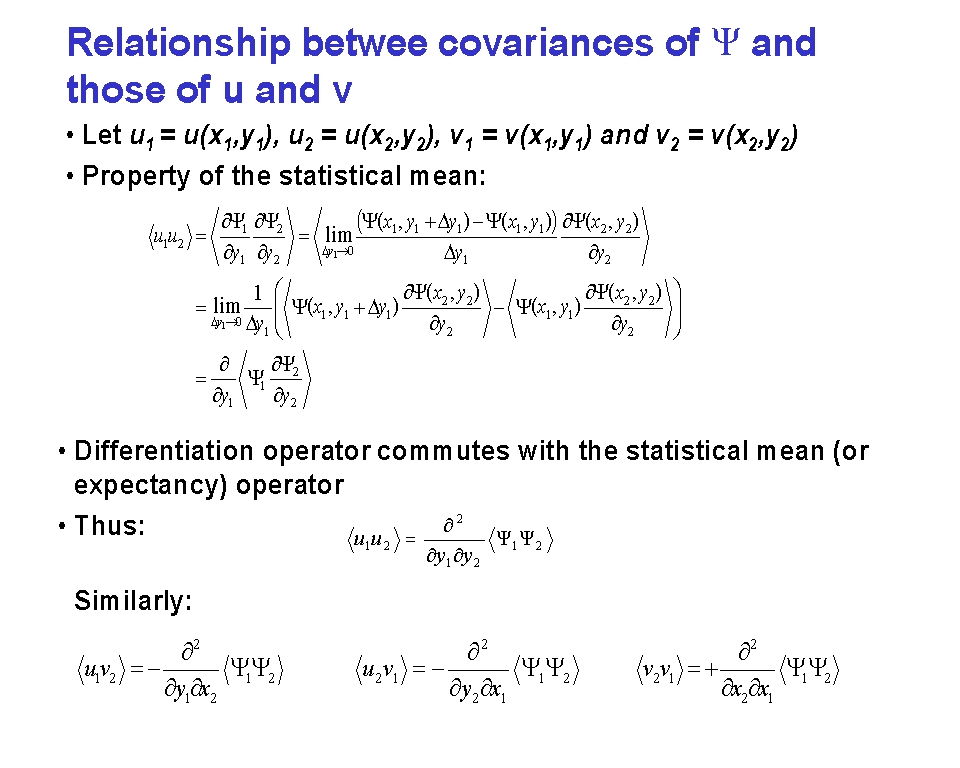 Relationship betwee covariances of $\Psi$ and those of u and v

• Let $u_1 = u(x_1,y_1)$, $u_2 = u(x_2,y_2)$, $v_1 = v(x_1,y_1)$ and $v_2 = v(x_2,y_2)$

• Property of the statistical mean:

$\langle u_1 u_2 \rangle = \left\langle \frac{\partial \Psi_1}{\partial y_1} \frac{\partial \Psi_2}{\partial y_2} \right\rangle = \left\langle \lim_{\Delta y_1 \to 0} \frac{(\Psi(x_1, y_1 + \Delta y_1) - \Psi(x_1, y_1))}{\Delta y_1} \frac{\partial \Psi(x_2, y_2)}{\partial y_2} \right\rangle$

$= \lim_{\Delta y_1 \to 0} \frac{1}{\Delta y_1} \left( \left\langle \Psi(x_1, y_1 + \Delta y_1) \frac{\partial \Psi(x_2, y_2)}{\partial y_2} \right\rangle - \left\langle \Psi(x_1, y_1) \frac{\partial \Psi(x_2, y_2)}{\partial y_2} \right\rangle \right)$

$= \frac{\partial}{\partial y_1} \left\langle \Psi_1 \frac{\partial \Psi_2}{\partial y_2} \right\rangle$

• Differentiation operator commutes with the statistical mean (or expectancy) operator

• Thus: $\langle u_1 u_2 \rangle = \frac{\partial^2}{\partial y_1 \partial y_2} \langle \Psi_1 \Psi_2 \rangle$

Similarly:

$\langle u_1 v_2 \rangle = -\frac{\partial^2}{\partial y_1 \partial x_2} \langle \Psi_1 \Psi_2 \rangle$ $\langle u_2 v_1 \rangle = -\frac{\partial^2}{\partial y_2 \partial x_1} \langle \Psi_1 \Psi_2 \rangle$ $\langle v_2 v_1 \rangle = +\frac{\partial^2}{\partial x_2 \partial x_1} \langle \Psi_1 \Psi_2 \rangle$